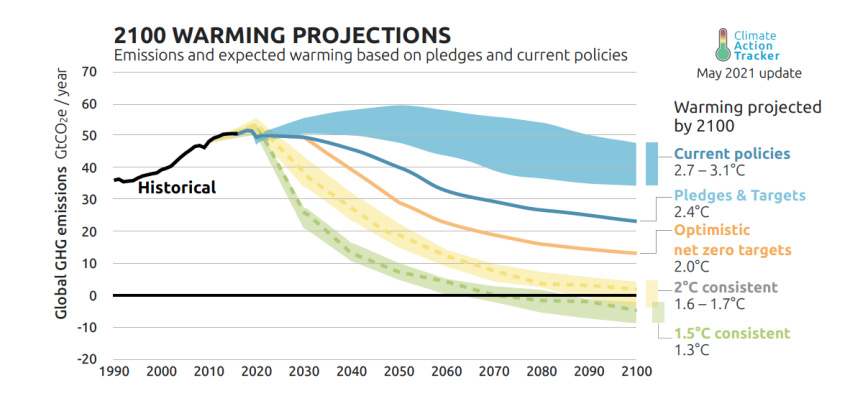 2100 WARMING PROJECTIONS
Emissions and expected warming based on pledges and current policies

Climate Action Tracker
May 2021 update

Global GHG emissions $GtCO_2e$ / year

70
60
50
40
30
20
10
0
-10
-20

1990 2000 2010 2020 2030 2040 2050 2060 2070 2080 2090 2100

Historical

Warming projected by 2100

Current policies
2.7 – 3.1°C

Pledges & Targets
2.4°C

Optimistic net zero targets
2.0°C

2°C consistent
1.6 – 1.7°C

1.5°C consistent
1.3°C